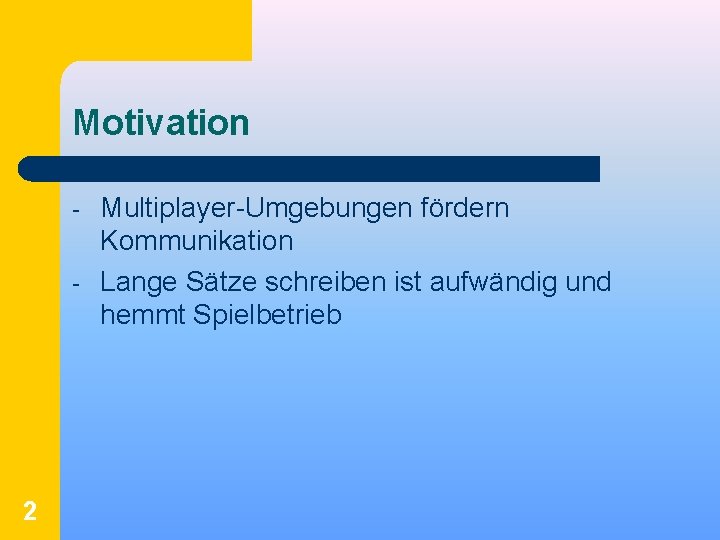 Motivation

- Multiplayer-Umgebungen fördern Kommunikation
- Lange Sätze schreiben ist aufwändig und hemmt Spielbetrieb

2